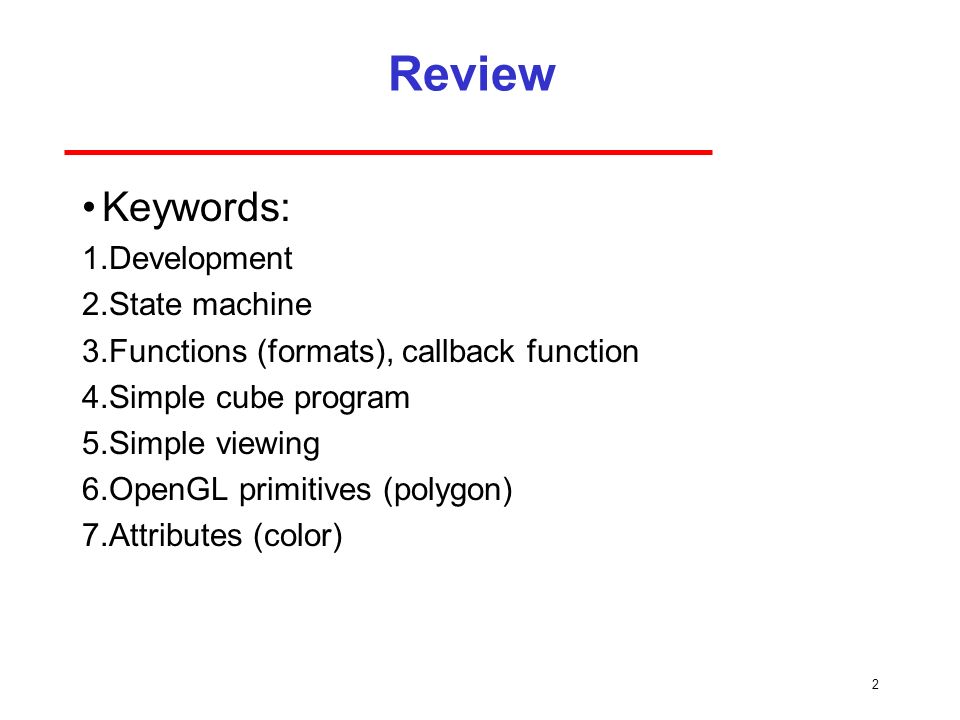 Review

• Keywords:

1.Development
2.State machine
3.Functions (formats), callback function
4.Simple cube program
5.Simple viewing
6.OpenGL primitives (polygon)
7.Attributes (color)

2